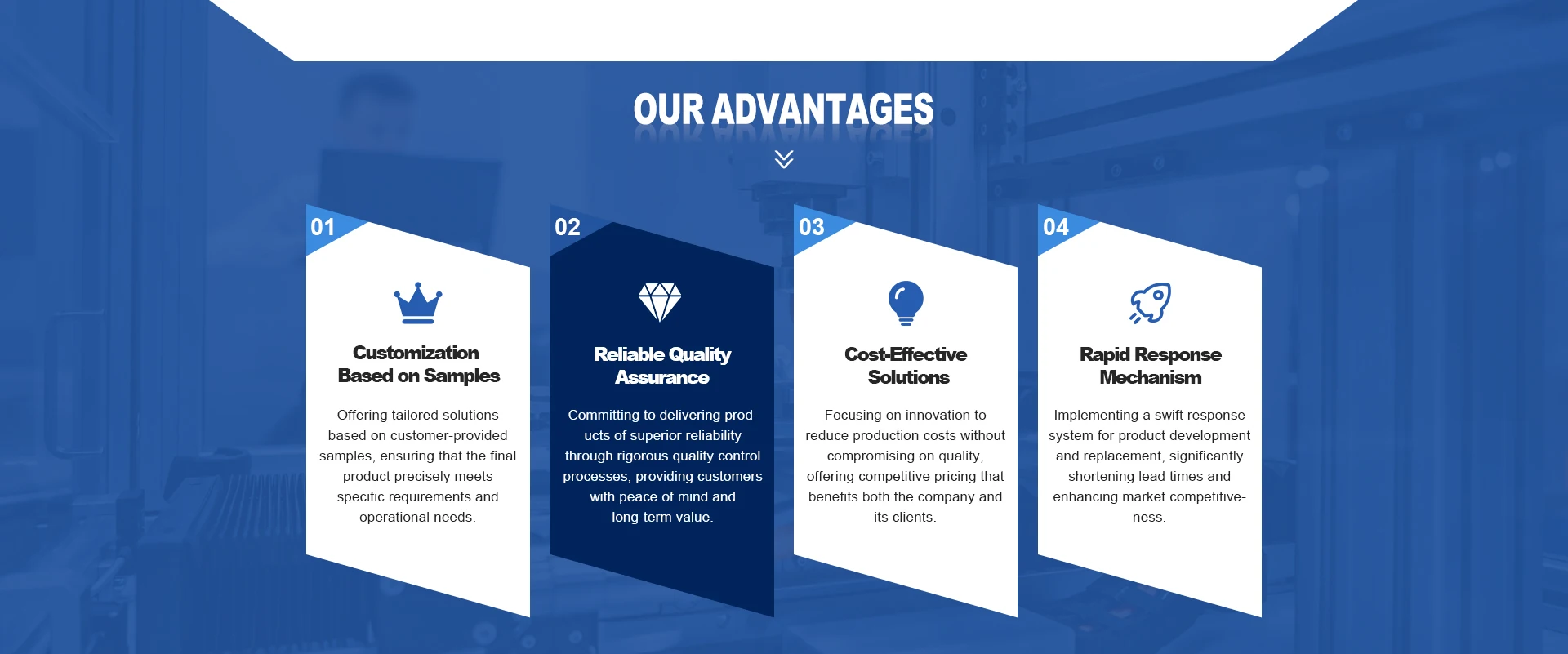 OUR ADVANTAGES

01

Customization Based on Samples

Offering tailored solutions based on customer-provided samples, ensuring that the final product precisely meets specific requirements and operational needs.

02

Reliable Quality Assurance

Committing to delivering products of superior reliability through rigorous quality control processes, providing customers with peace of mind and long-term value.

03

Cost-Effective Solutions

Focusing on innovation to reduce production costs without compromising on quality, offering competitive pricing that benefits both the company and its clients.

04

Rapid Response Mechanism

Implementing a swift response system for product development and replacement, significantly shortening lead times and enhancing market competitiveness.